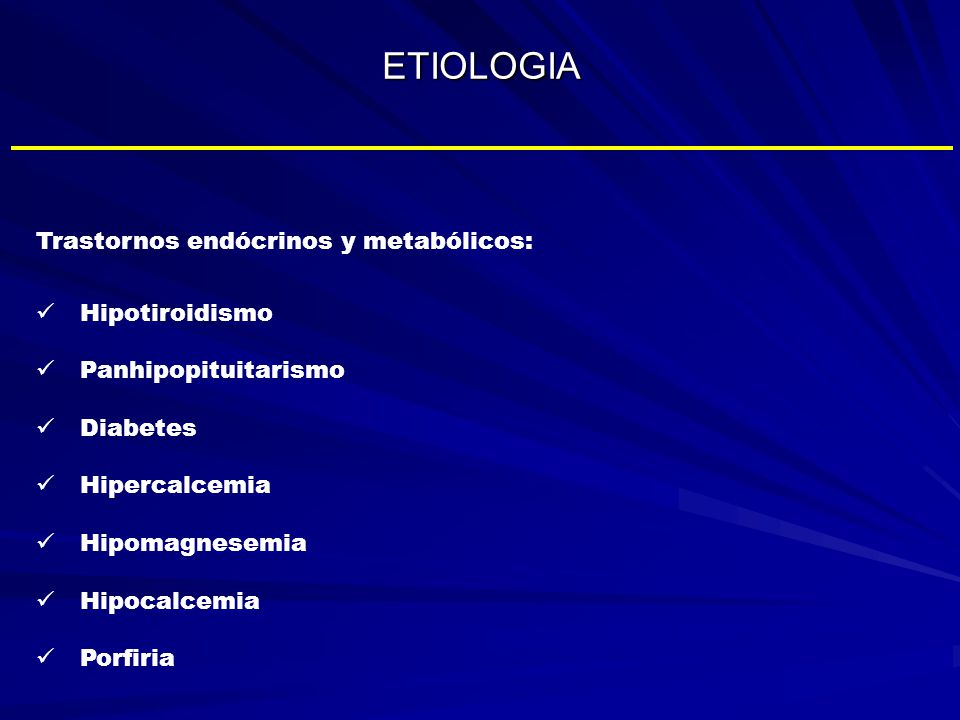 ETIOLOGIA

Trastornos endócrinos y metabólicos:

✓ Hipotiroidismo

✓ Panhipopituitarismo

✓ Diabetes

✓ Hipercalcemia

✓ Hipomagnesemia

✓ Hipocalcemia

✓ Porfiria